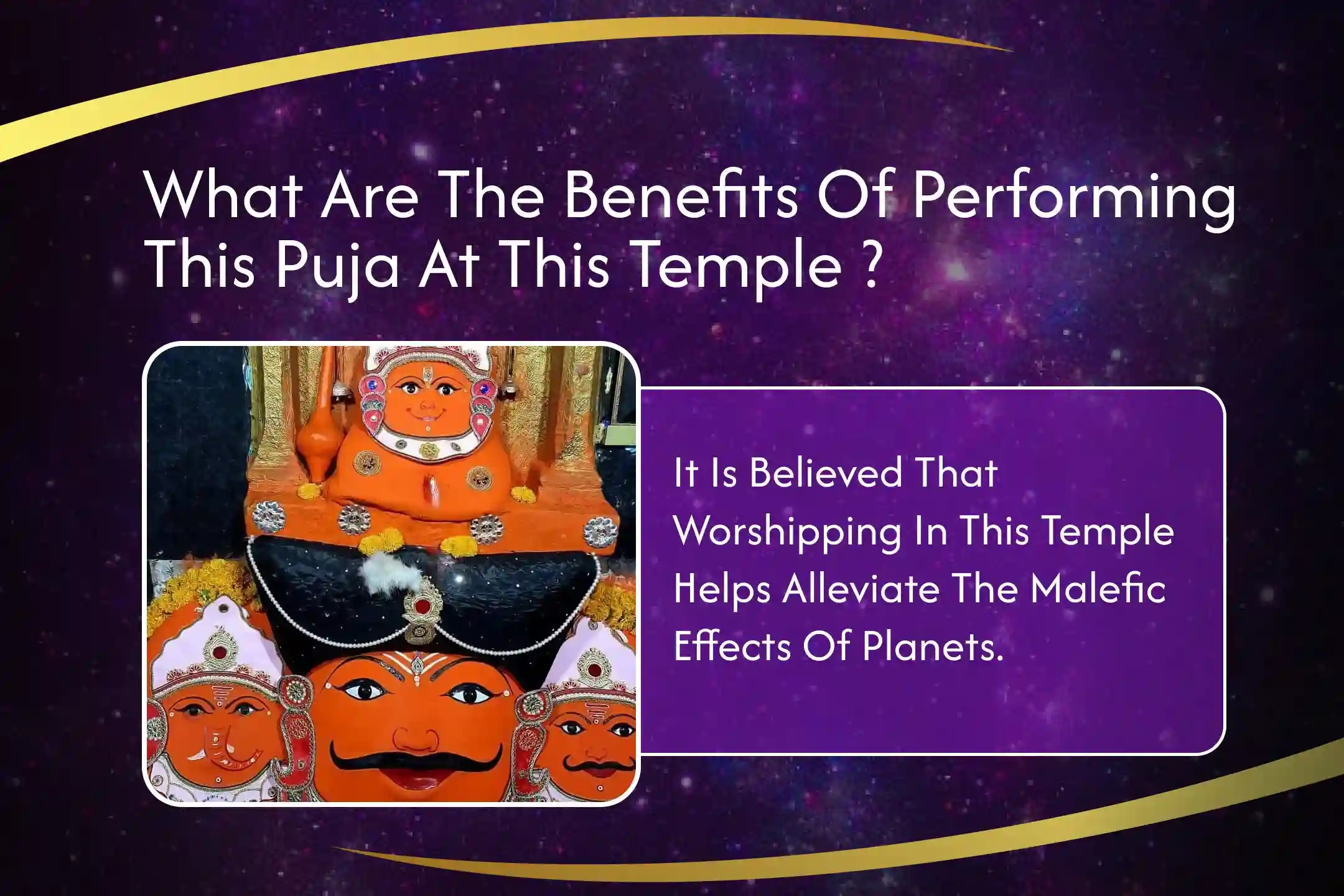 What Are The Benefits Of Performing This Puja At This Temple ?

It Is Believed That Worshipping In This Temple Helps Alleviate The Malefic Effects Of Planets.